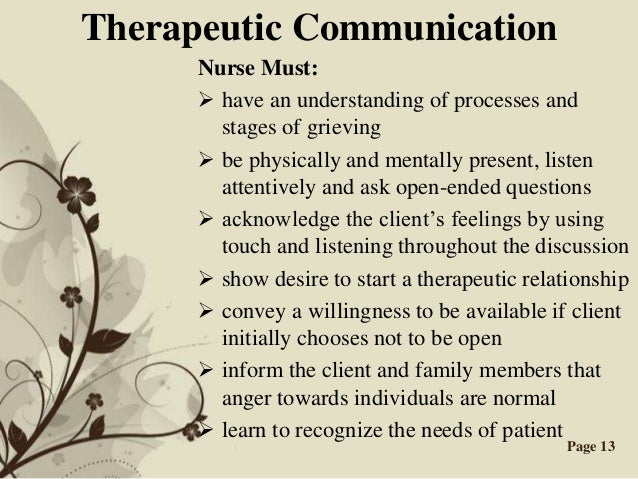 Therapeutic Communication

Nurse Must:

➢ have an understanding of processes and stages of grieving

➢ be physically and mentally present, listen attentively and ask open-ended questions

➢ acknowledge the client's feelings by using touch and listening throughout the discussion

➢ show desire to start a therapeutic relationship

➢ convey a willingness to be available if client initially chooses not to be open

➢ inform the client and family members that anger towards individuals are normal

➢ learn to recognize the needs of patient

Page 13